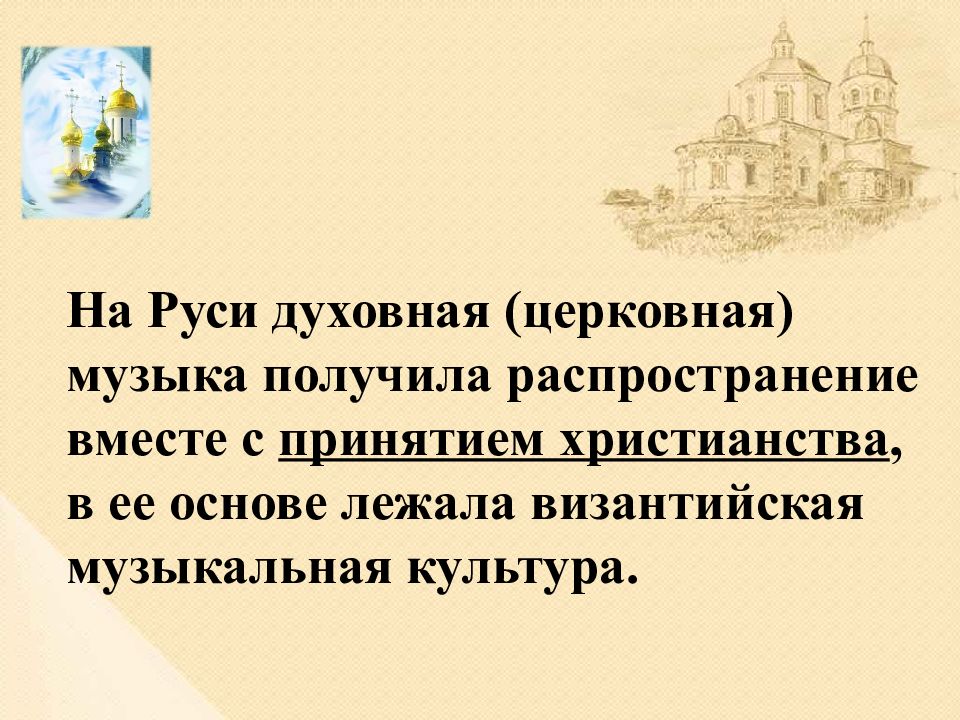 На Руси духовная (церковная) музыка получила распространение вместе с принятием христианства, в ее основе лежала византийская музыкальная культура.